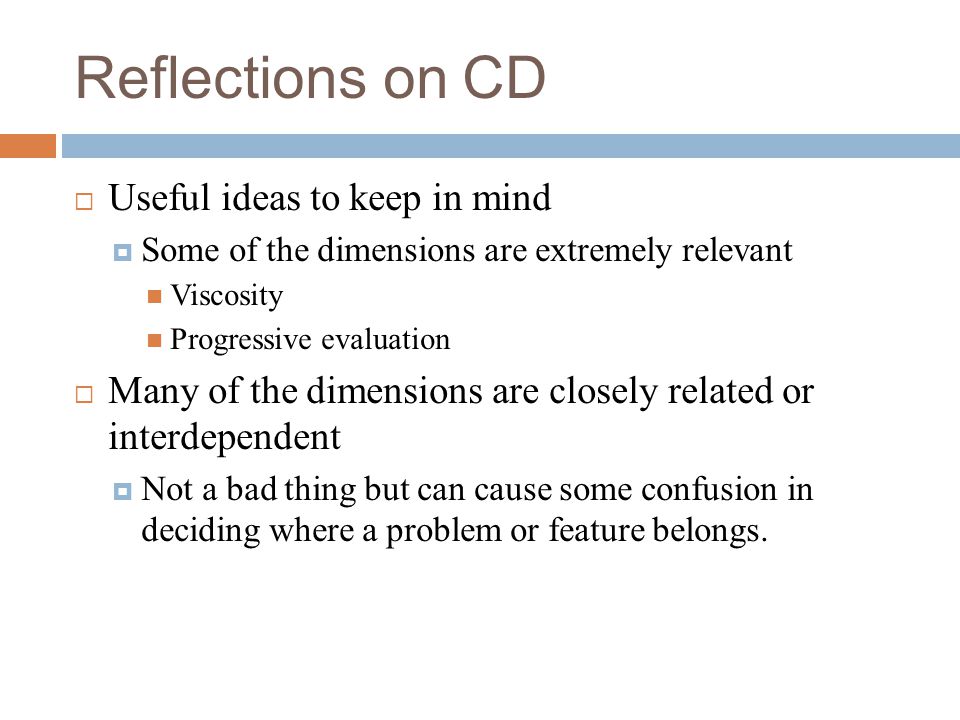 Reflections on CD

Useful ideas to keep in mind

Some of the dimensions are extremely relevant

Viscosity

Progressive evaluation

Many of the dimensions are closely related or interdependent

Not a bad thing but can cause some confusion in deciding where a problem or feature belongs.